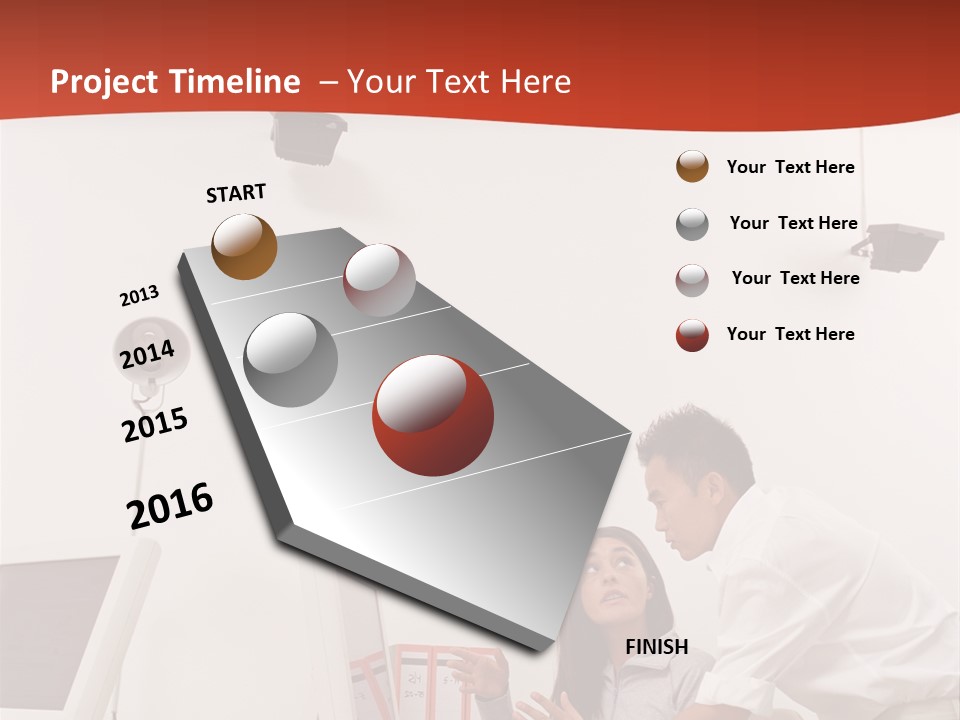 Project Timeline – Your Text Here

START

2013

2014

2015

2016

FINISH

Your Text Here

Your Text Here

Your Text Here

Your Text Here